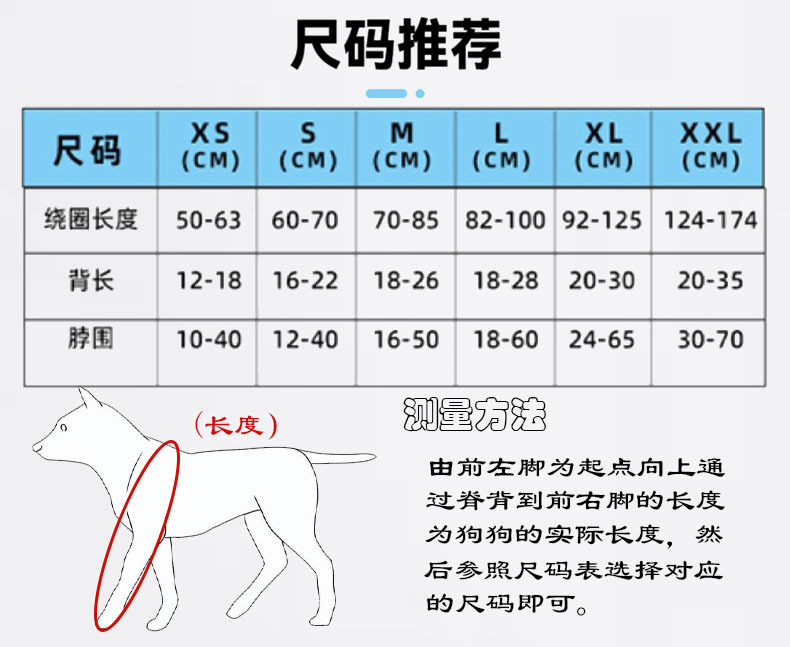 尺码推荐

| 尺码 | XS (CM) | S (CM) | M (CM) | L (CM) | XL (CM) | XXL (CM) |
|---|---|---|---|---|---|---|
| 绕圈长度 | 50-63 | 60-70 | 70-85 | 82-100 | 92-125 | 124-174 |
| 背长 | 12-18 | 16-22 | 18-26 | 18-28 | 20-30 | 20-35 |
| 脖围 | 10-40 | 12-40 | 16-50 | 18-60 | 24-65 | 30-70 |

(长度)

测量方法

由前左脚为起点向上通过脊背到前右脚的长度为狗狗的实际长度，然后参照尺码表选择对应的尺码即可。